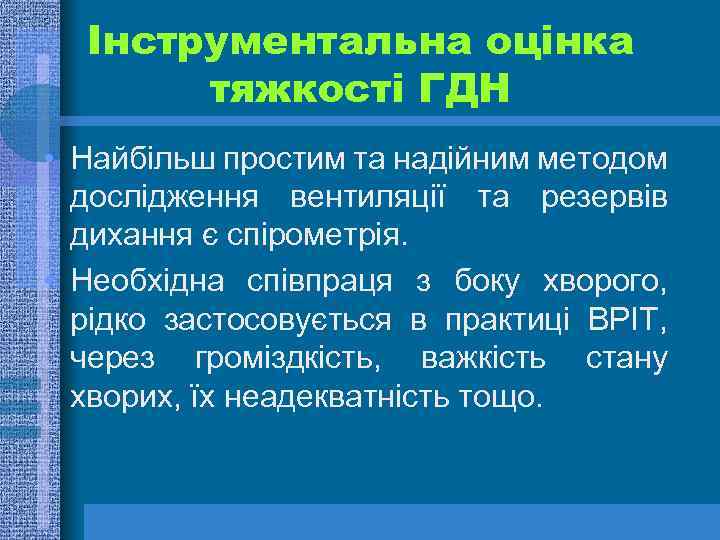 Інструментальна оцінка тяжкості ГДН

Найбільш простим та надійним методом дослідження вентиляції та резервів дихання є спірометрія.

Необхідна співпраця з боку хворого, рідко застосовується в практиці ВРІТ, через громіздкість, важкість стану хворих, їх неадекватність тощо.